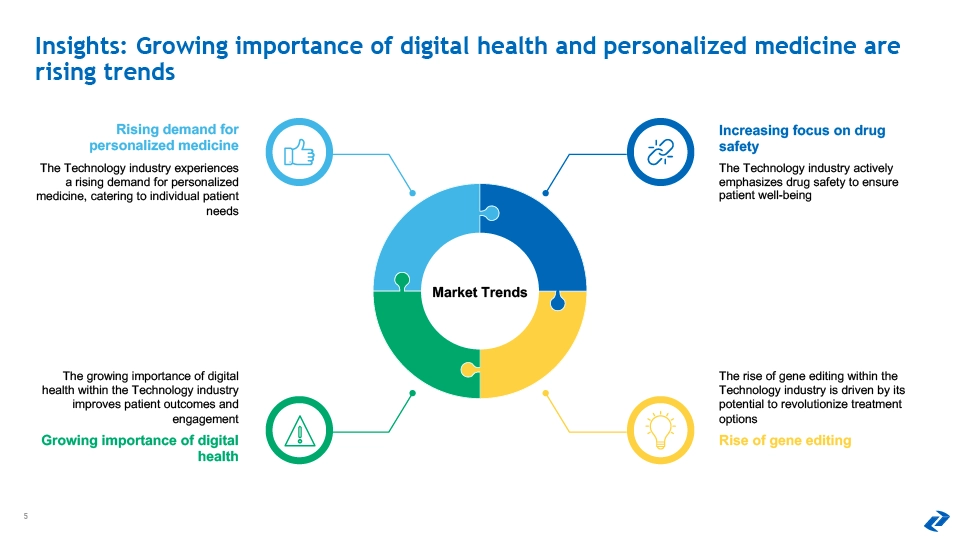 Insights: Growing importance of digital health and personalized medicine are rising trends

Rising demand for personalized medicine

The Technology industry experiences a rising demand for personalized medicine, catering to individual patient needs

Increasing focus on drug safety

The Technology industry actively emphasizes drug safety to ensure patient well-being

Market Trends

The growing importance of digital health within the Technology industry improves patient outcomes and engagement

Growing importance of digital health

The rise of gene editing within the Technology industry is driven by its potential to revolutionize treatment options

Rise of gene editing

5